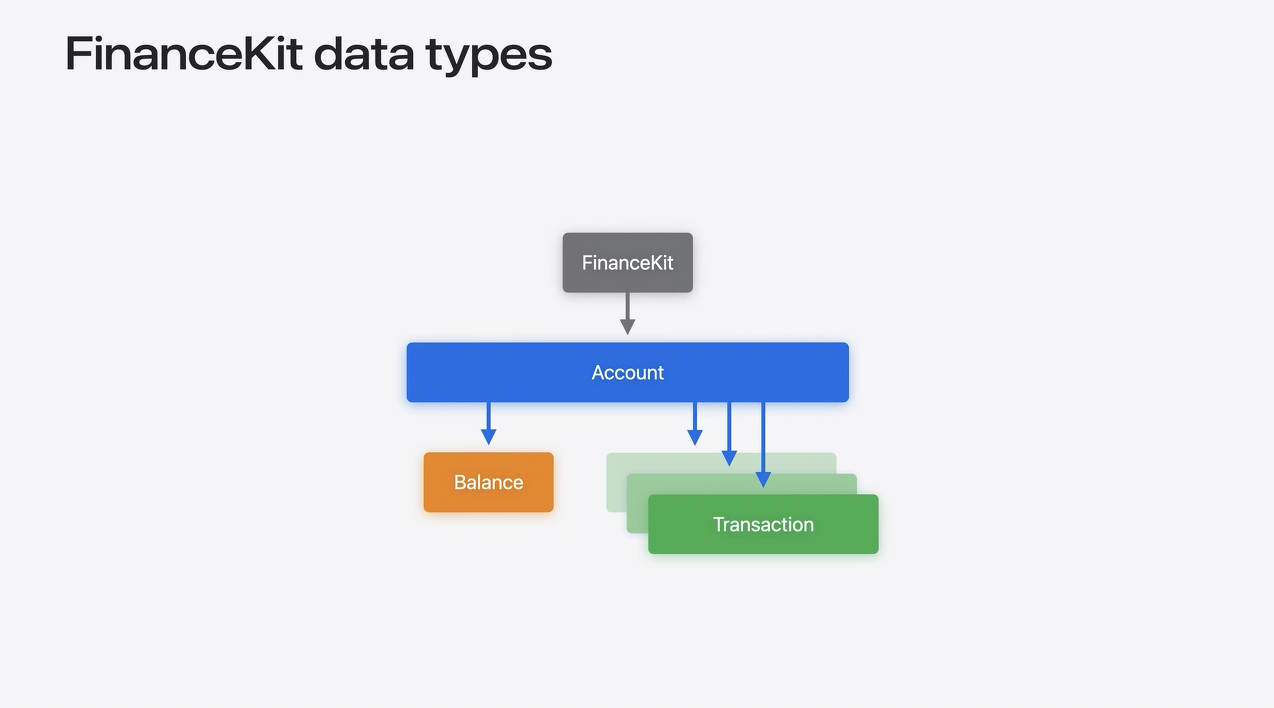 FinanceKit data types

FinanceKit

Account

Balance

Transaction